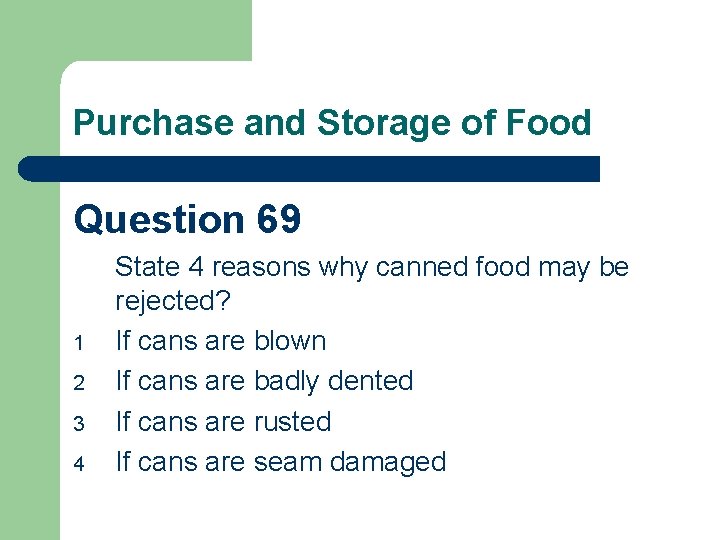 Purchase and Storage of Food

Question 69

State 4 reasons why canned food may be rejected?

1 If cans are blown
2 If cans are badly dented
3 If cans are rusted
4 If cans are seam damaged